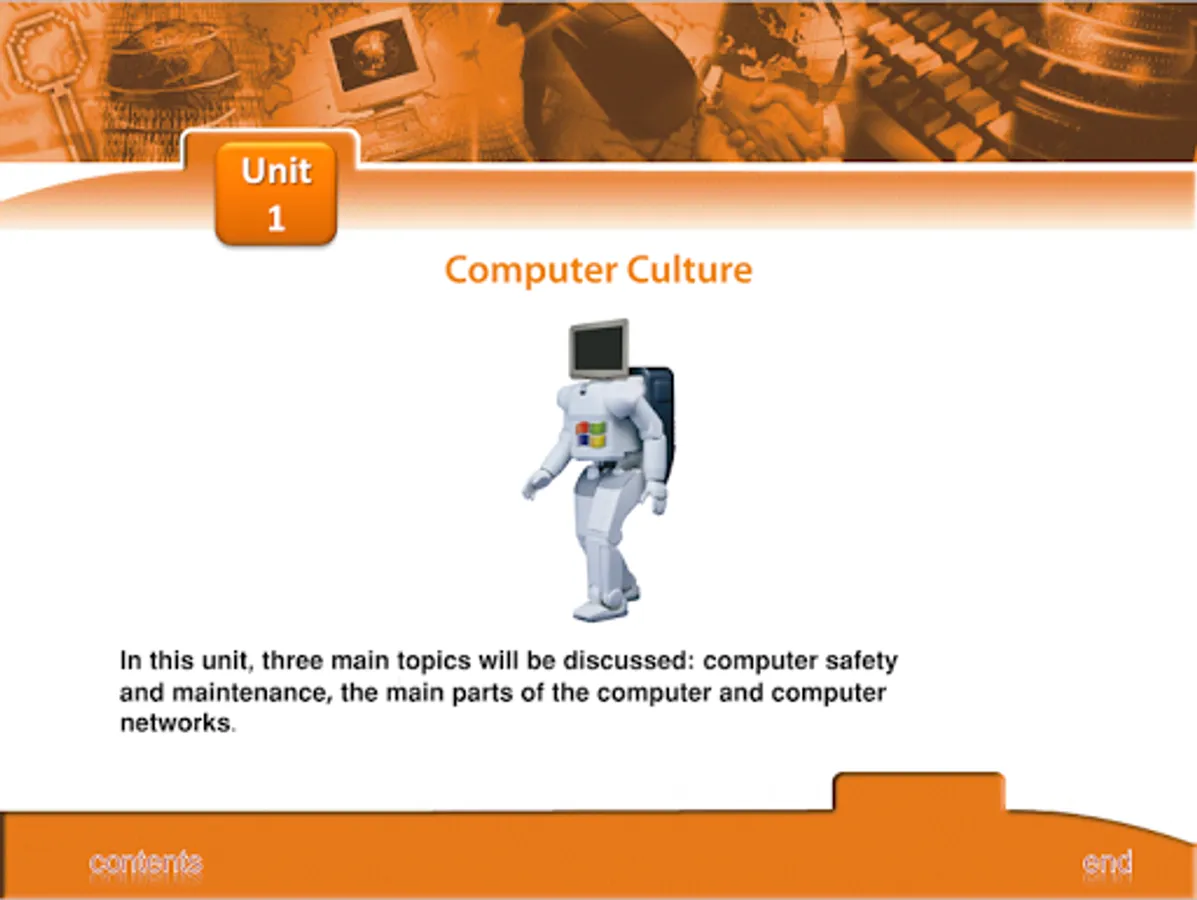 Unit
1

Computer Culture

In this unit, three main topics will be discussed: computer safety and maintenance, the main parts of the computer and computer networks.

contents

end